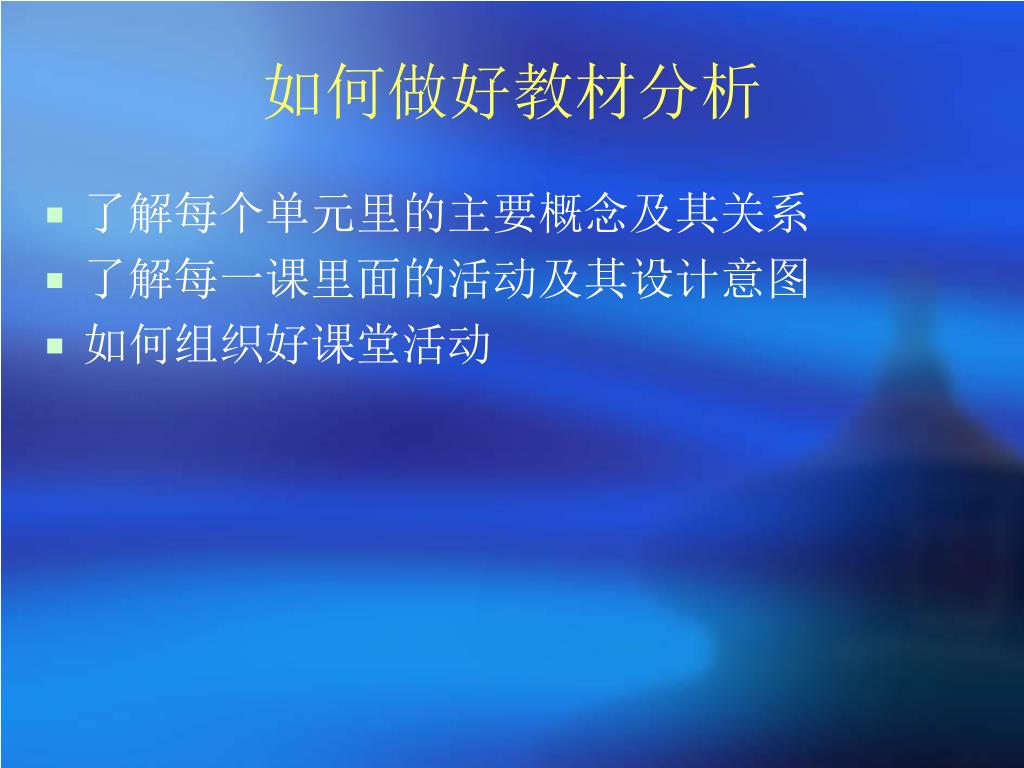 如何做好教材分析

- 了解每个单元里的主要概念及其关系
- 了解每一课里面的活动及其设计意图
- 如何组织好课堂活动